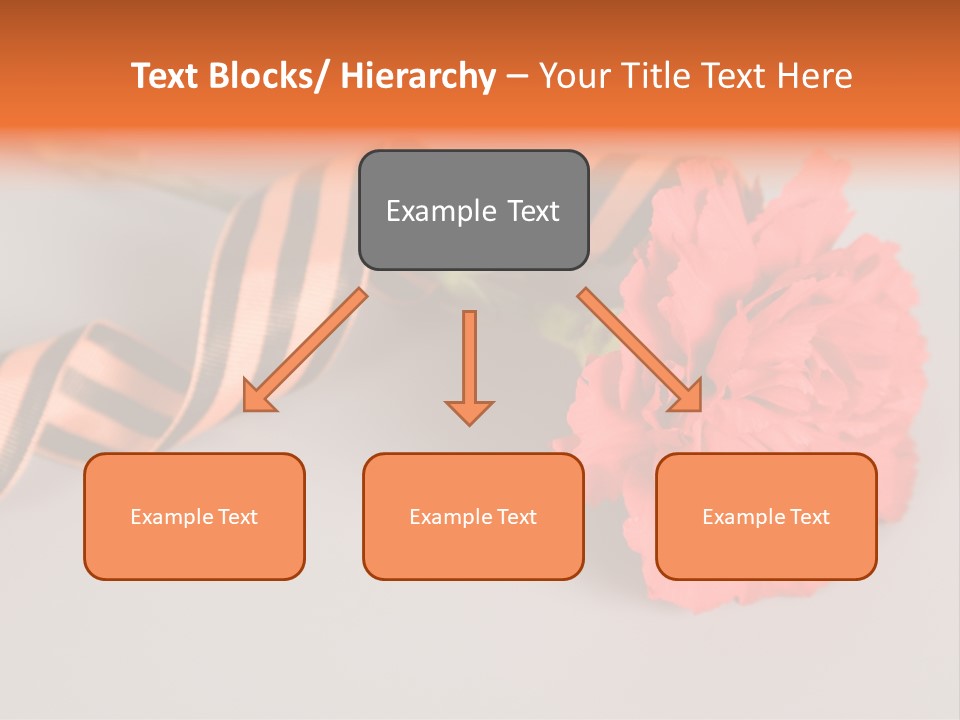 Text Blocks/ Hierarchy – Your Title Text Here

Example Text

Example Text

Example Text

Example Text